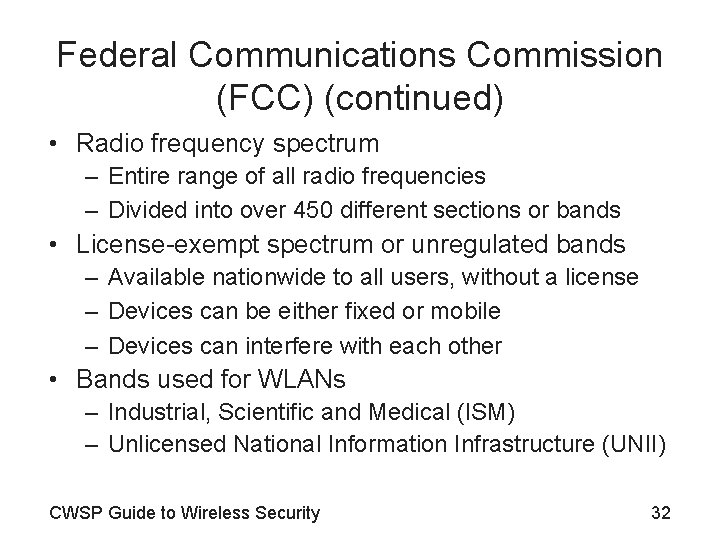 Federal Communications Commission (FCC) (continued)

• Radio frequency spectrum
– Entire range of all radio frequencies
– Divided into over 450 different sections or bands
• License-exempt spectrum or unregulated bands
– Available nationwide to all users, without a license
– Devices can be either fixed or mobile
– Devices can interfere with each other
• Bands used for WLANs
– Industrial, Scientific and Medical (ISM)
– Unlicensed National Information Infrastructure (UNII)

CWSP Guide to Wireless Security

32